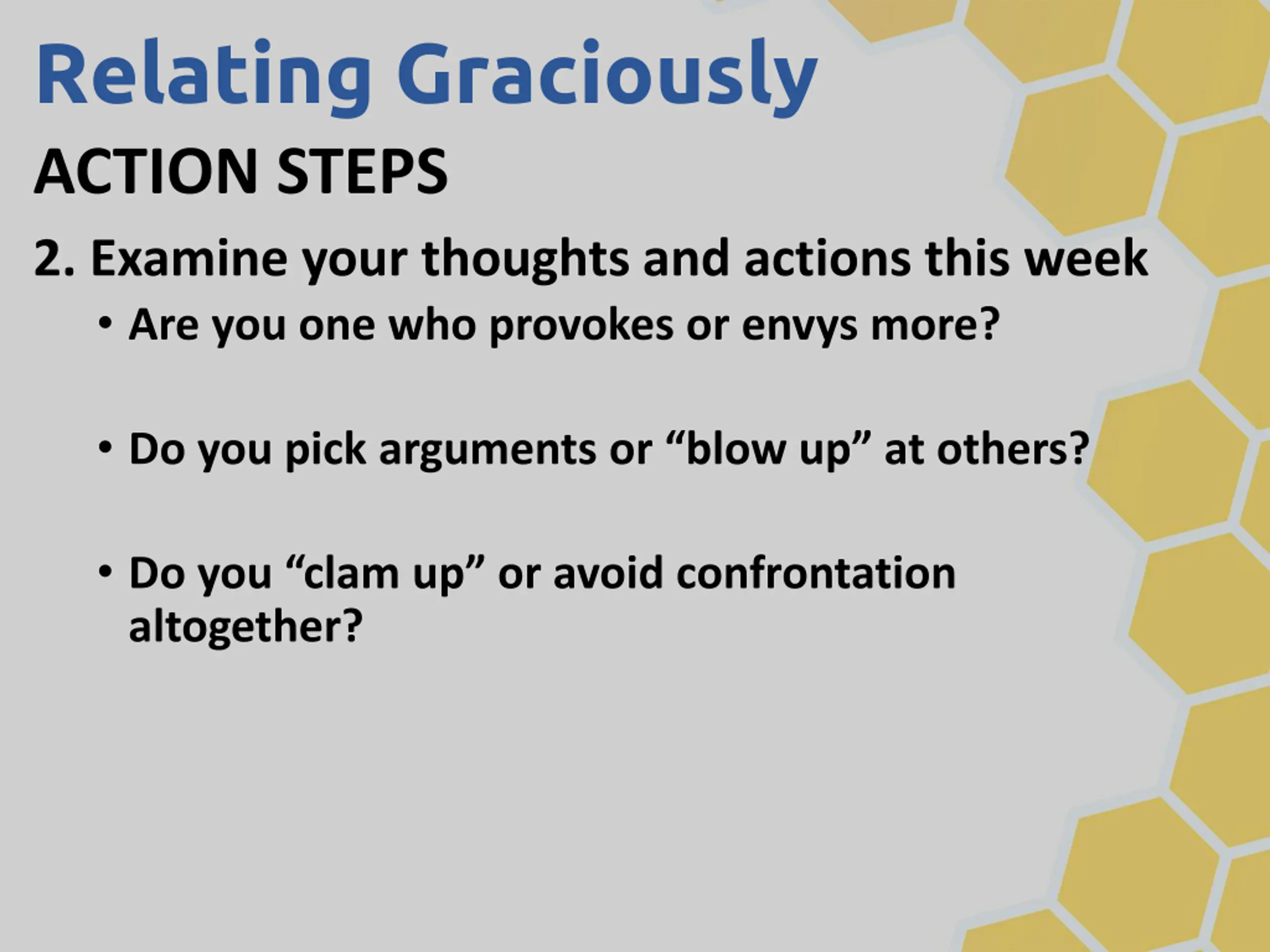 Relating Graciously

ACTION STEPS

2. Examine your thoughts and actions this week

• Are you one who provokes or envys more?

• Do you pick arguments or “blow up” at others?

• Do you “clam up” or avoid confrontation altogether?